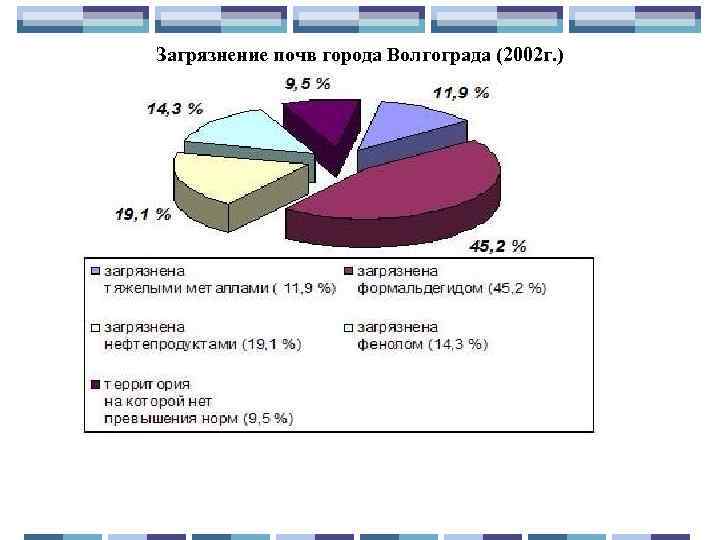 Загрязнение почв города Волгограда (2002г.)

9,5 %

11,9 %

14,3 %

19,1 %

45,2 %

загрязнена тяжелыми металлами ( 11,9 %)

загрязнена формальдегидом (45,2 %)

загрязнена нефтепродуктами (19,1 %)

загрязнена фенолом (14,3 %)

территория на которой нет превышения норм (9,5 %)